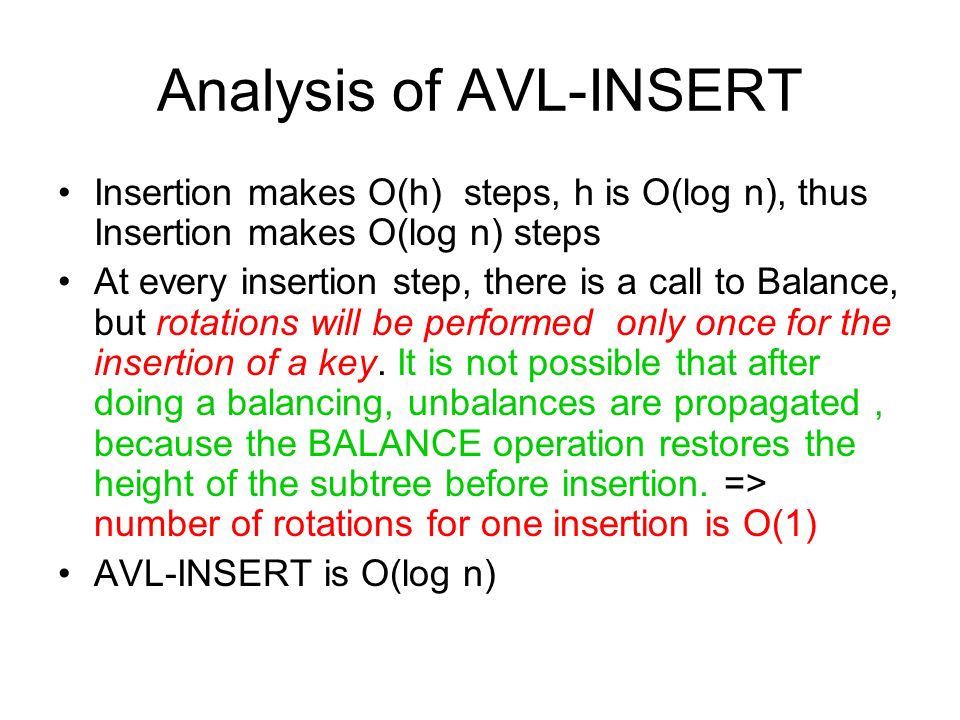 Analysis of AVL-INSERT

• Insertion makes O(h) steps, h is O(log n), thus Insertion makes O(log n) steps

• At every insertion step, there is a call to Balance, but rotations will be performed only once for the insertion of a key. It is not possible that after doing a balancing, unbalances are propagated , because the BALANCE operation restores the height of the subtree before insertion. => number of rotations for one insertion is O(1)

• AVL-INSERT is O(log n)